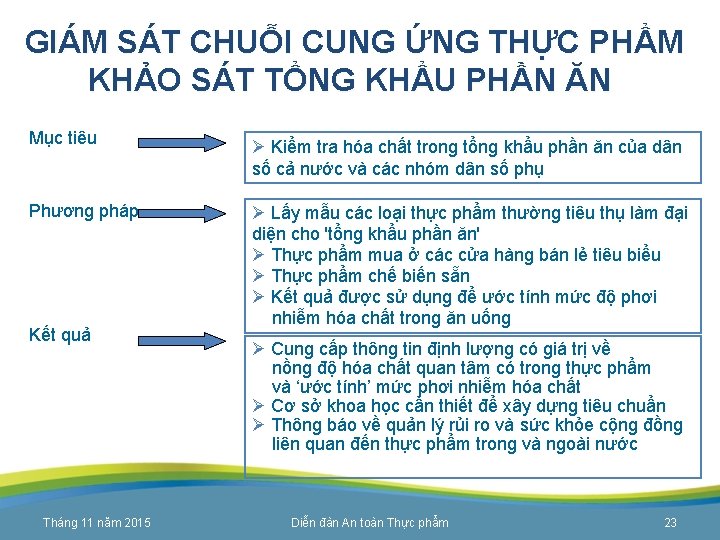 GIÁM SÁT CHUỖI CUNG ỨNG THỰC PHẨM
KHẢO SÁT TỔNG KHẨU PHẦN ĂN

Mục tiêu

➢ Kiểm tra hóa chất trong tổng khẩu phần ăn của dân số cả nước và các nhóm dân số phụ

Phương pháp

➢ Lấy mẫu các loại thực phẩm thường tiêu thụ làm đại diện cho 'tổng khẩu phần ăn'
➢ Thực phẩm mua ở các cửa hàng bán lẻ tiêu biểu
➢ Thực phẩm chế biến sẵn
➢ Kết quả được sử dụng để ước tính mức độ phơi nhiễm hóa chất trong ăn uống

Kết quả

➢ Cung cấp thông tin định lượng có giá trị về nồng độ hóa chất quan tâm có trong thực phẩm và 'ước tính' mức phơi nhiễm hóa chất
➢ Cơ sở khoa học cần thiết để xây dựng tiêu chuẩn
➢ Thông báo về quản lý rủi ro và sức khỏe cộng đồng liên quan đến thực phẩm trong và ngoài nước

Tháng 11 năm 2015

Diễn đàn An toàn Thực phẩm

23